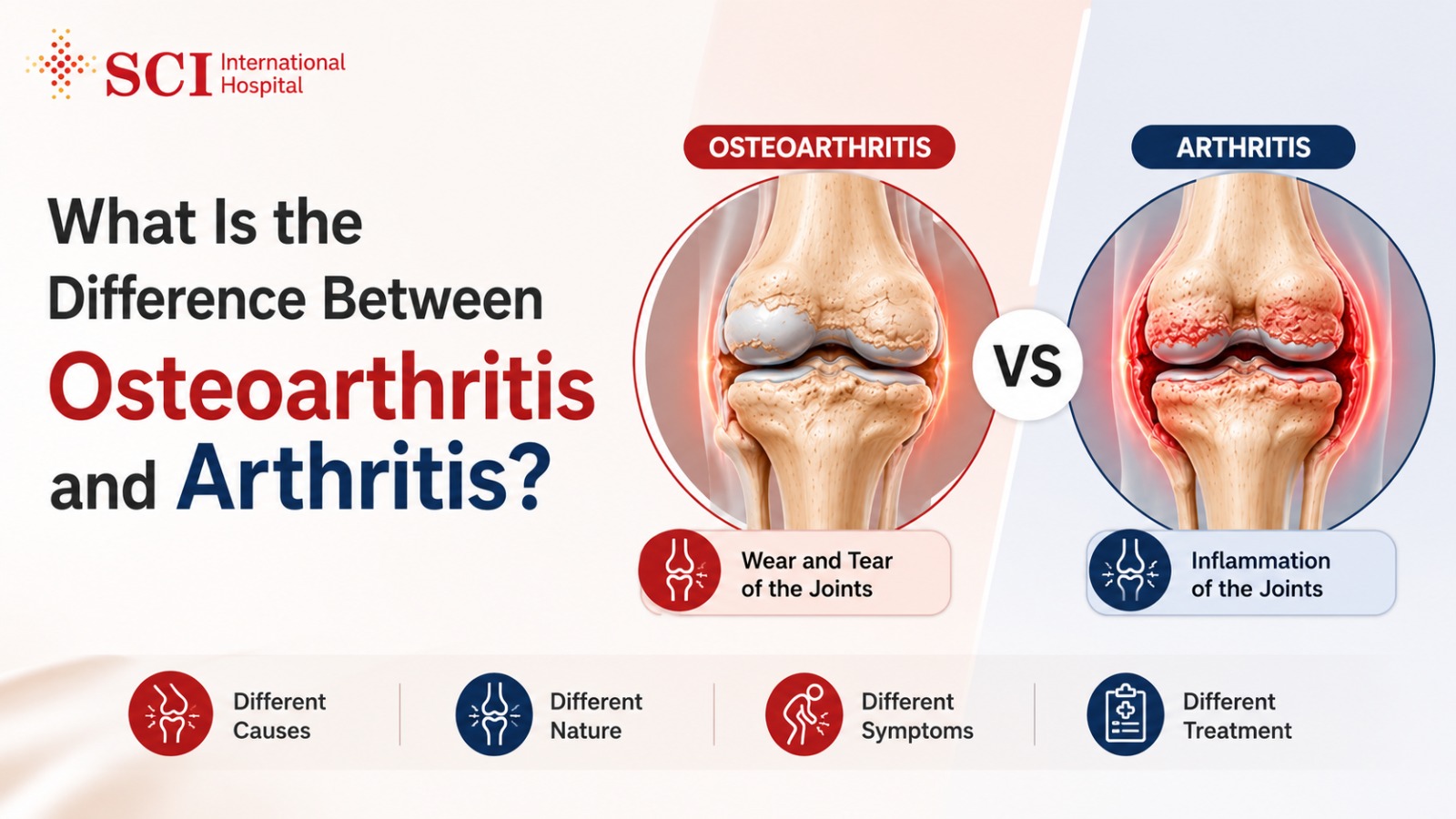 SCI International Hospital

What Is the Difference Between Osteoarthritis and Arthritis?

OSTEOARTHRITIS

VS

ARTHRITIS

Wear and Tear of the Joints

Inflammation of the Joints

Different Causes

Different Nature

Different Symptoms

Different Treatment